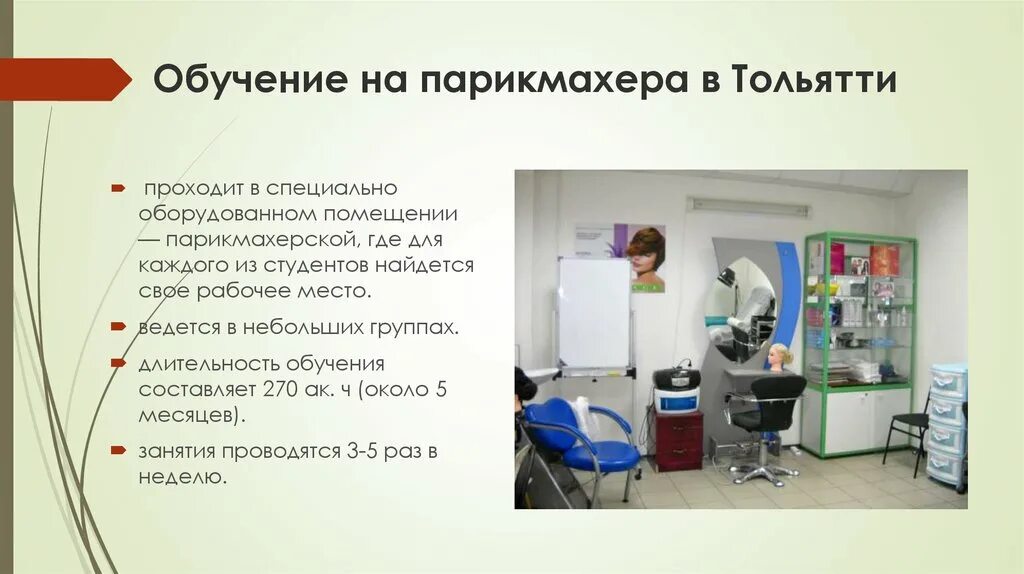 Обучение на парикмахера в Тольятти

проходит в специально оборудованном помещении — парикмахерской, где для каждого из студентов найдется свое рабочее место.

ведется в небольших группах.

длительность обучения составляет 270 ак. ч (около 5 месяцев).

занятия проводятся 3-5 раз в неделю.